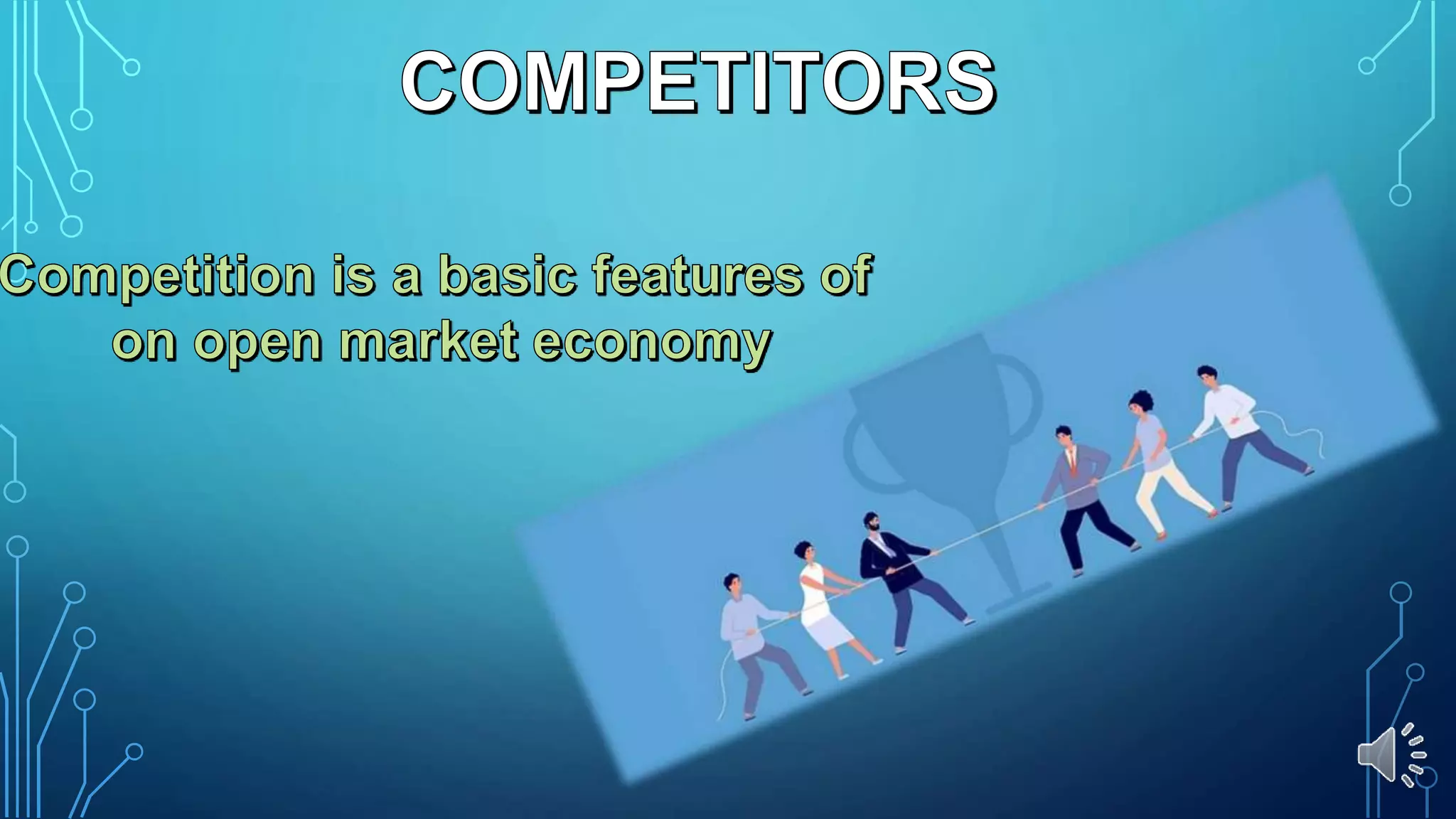 COMPETITORS

Competition is a basic features of on open market economy